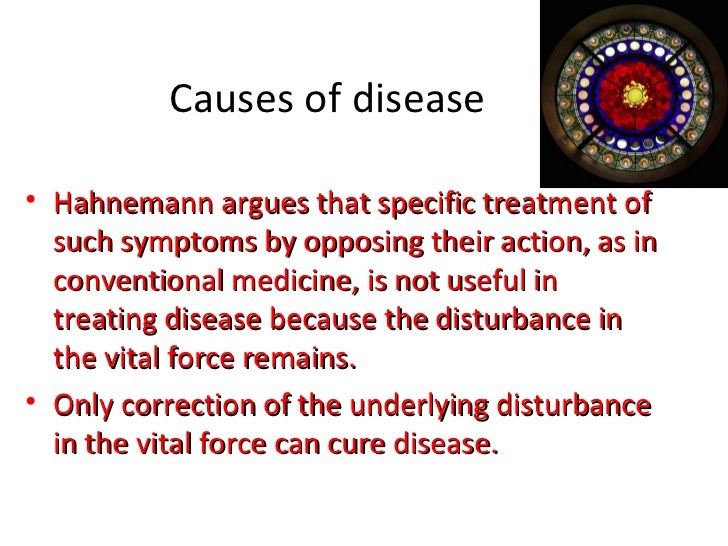 Causes of disease

• Hahnemann argues that specific treatment of such symptoms by opposing their action, as in conventional medicine, is not useful in treating disease because the disturbance in the vital force remains.

• Only correction of the underlying disturbance in the vital force can cure disease.